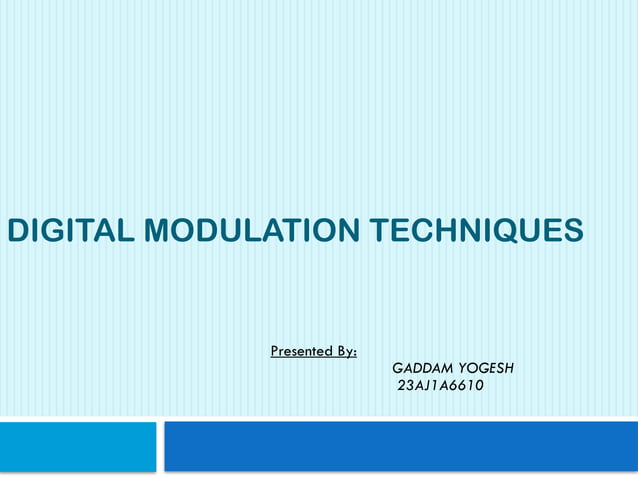 DIGITAL MODULATION TECHNIQUES

Presented By:

GADDAM YOGESH
23AJ1A6610